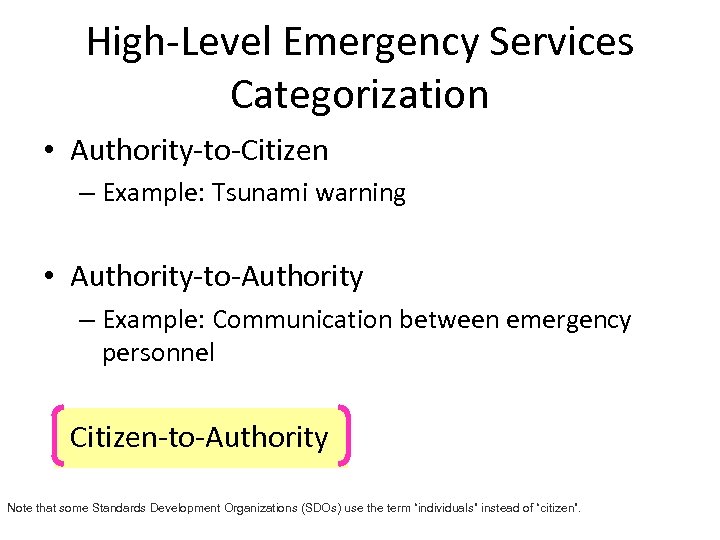 High-Level Emergency Services Categorization

• Authority-to-Citizen
– Example: Tsunami warning

• Authority-to-Authority
– Example: Communication between emergency personnel

Citizen-to-Authority

Note that some Standards Development Organizations (SDOs) use the term "individuals" instead of "citizen".